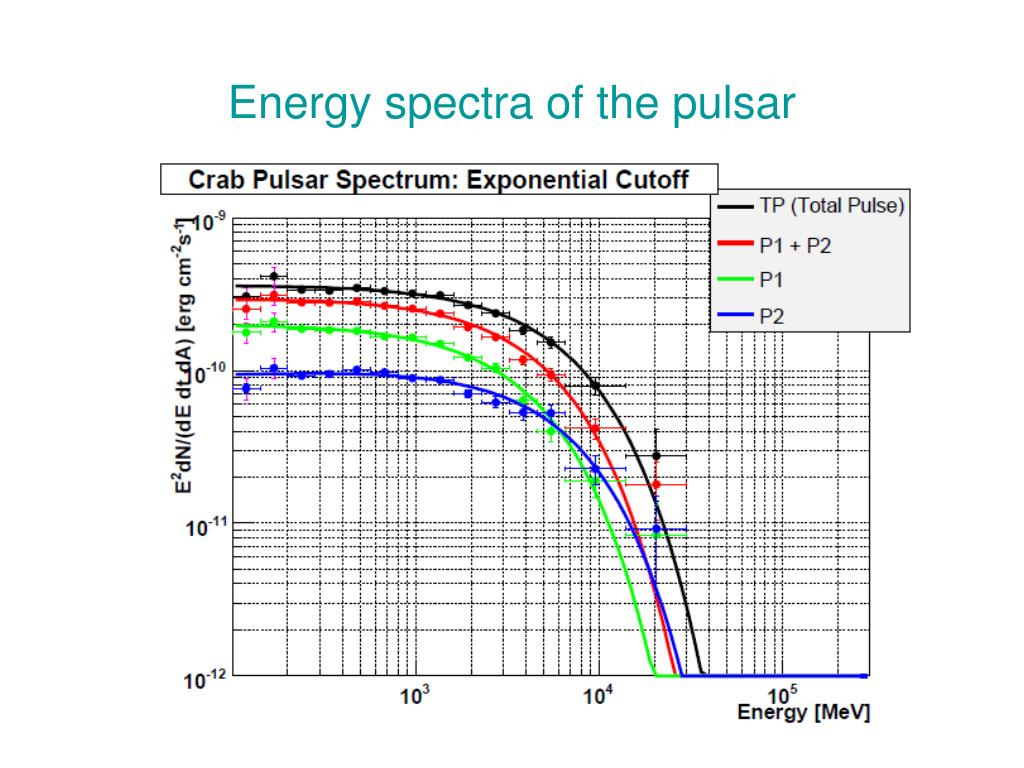 Energy spectra of the pulsar

Crab Pulsar Spectrum: Exponential Cutoff

TP (Total Pulse)
P1 + P2
P1
P2

$E^2dN/(dE\ dt\ dA)$ [erg $cm^{-2}s^{-1}$]

$10^{-9}$
$10^{-10}$
$10^{-11}$
$10^{-12}$

$10^3$
$10^4$
$10^5$
Energy [MeV]